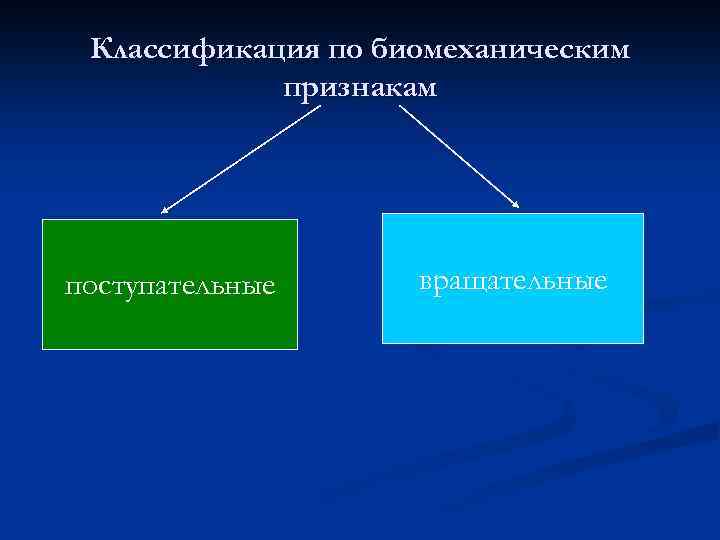 Классификация по биомеханическим признакам

поступательные

вращательные